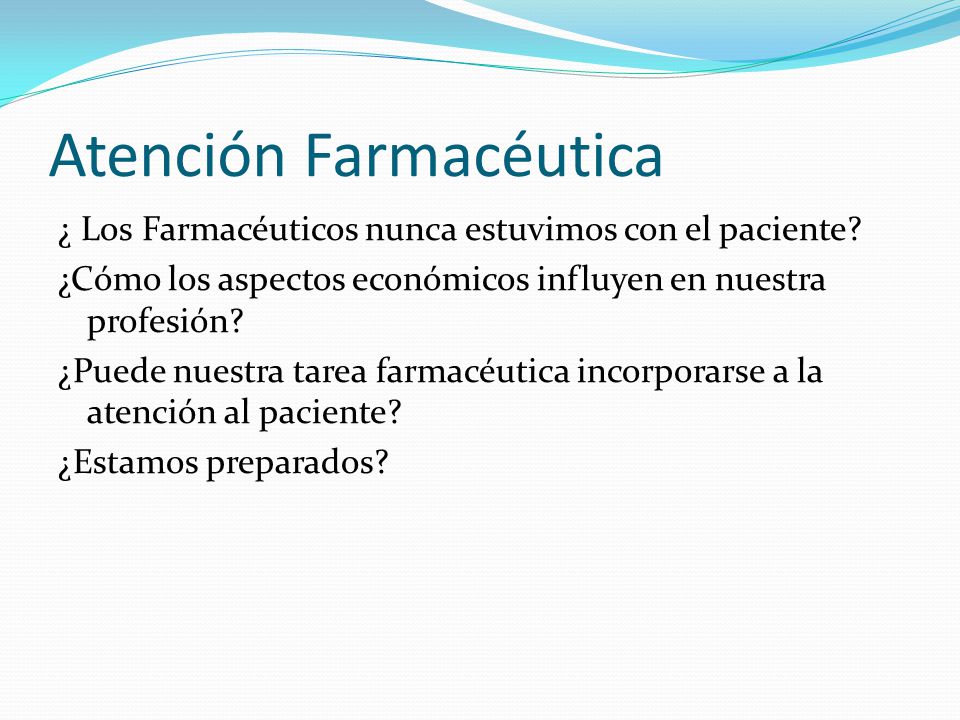 Atención Farmacéutica

¿ Los Farmacéuticos nunca estuvimos con el paciente?

¿Cómo los aspectos económicos influyen en nuestra profesión?

¿Puede nuestra tarea farmacéutica incorporarse a la atención al paciente?

¿Estamos preparados?